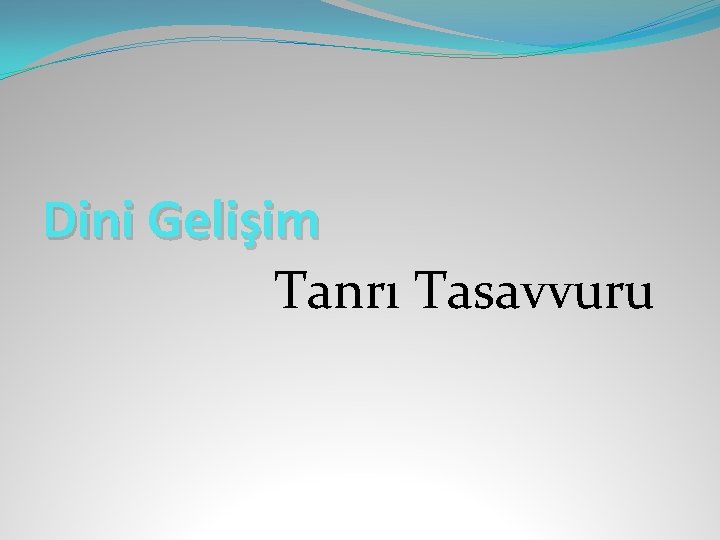 Dini Gelişim

Tanrı Tasavvuru